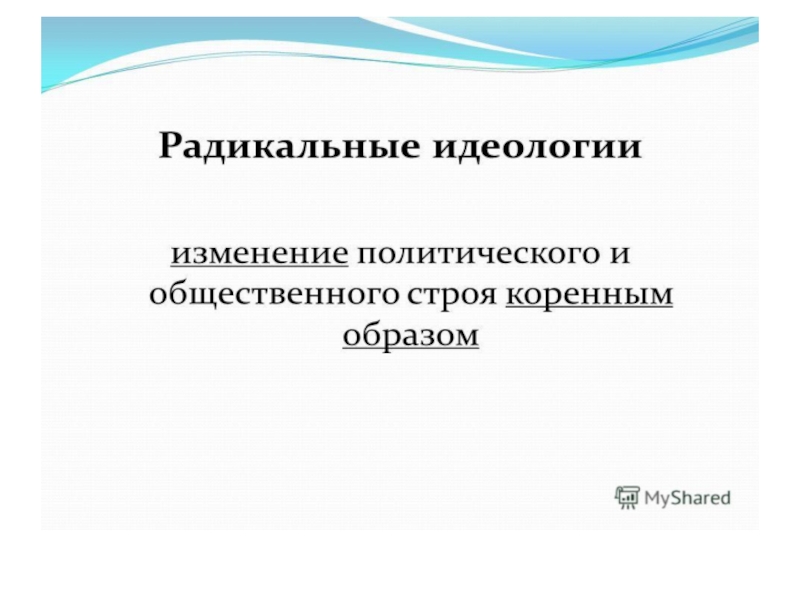 Радикальные идеологии

изменение политического и общественного строя коренным образом

MyShared